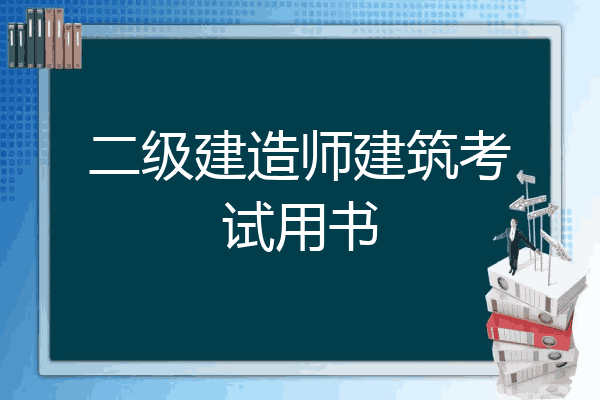 二级建造师建筑考试用书